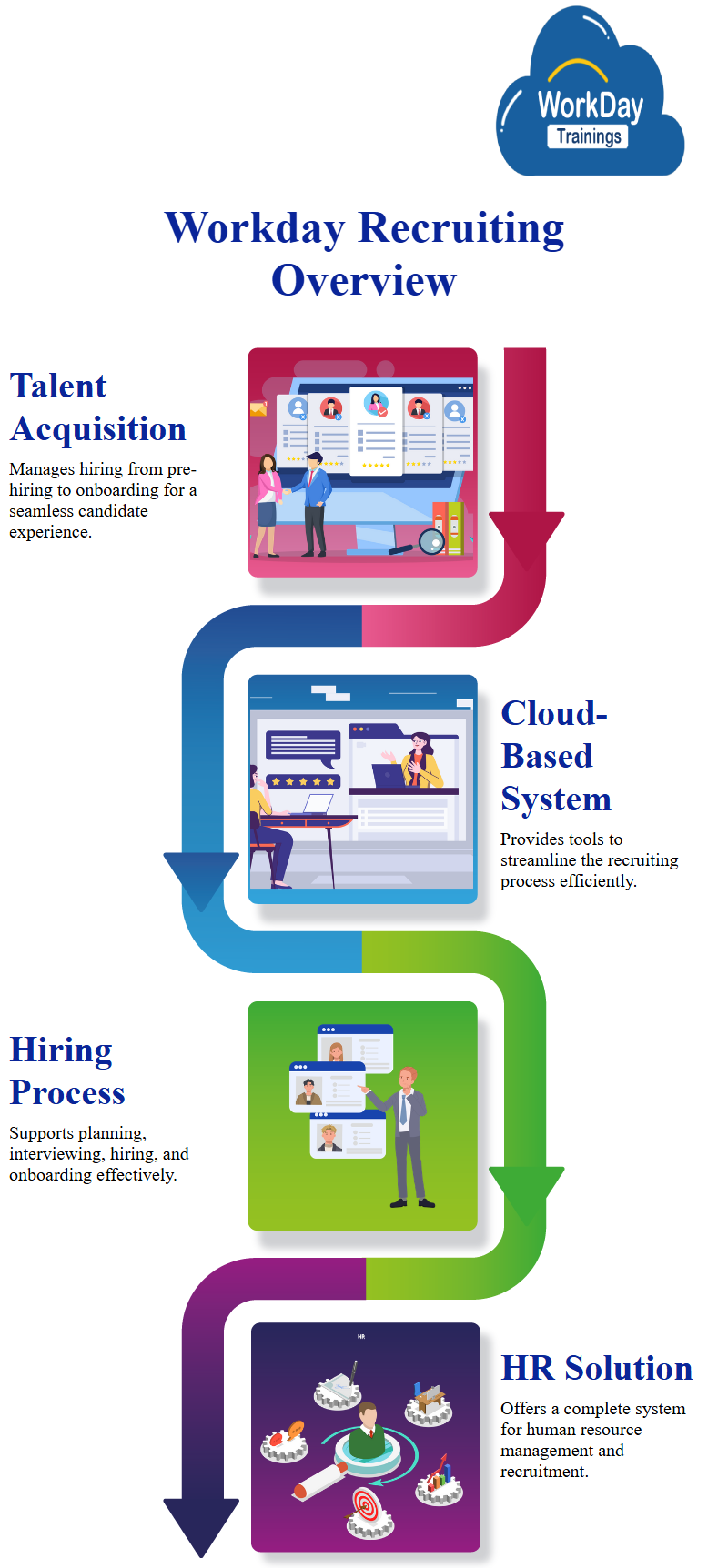 WorkDay Trainings

Workday Recruiting Overview

Talent Acquisition

Manages hiring from pre-hiring to onboarding for a seamless candidate experience.

Cloud-Based System

Provides tools to streamline the recruiting process efficiently.

Hiring Process

Supports planning, interviewing, hiring, and onboarding effectively.

HR

HR Solution

Offers a complete system for human resource management and recruitment.